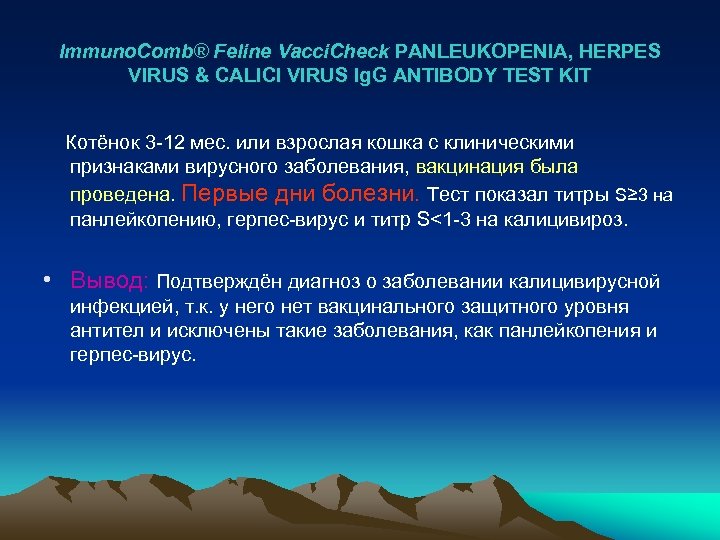 ImmunoComb® Feline VacciCheck PANLEUKOPENIA, HERPES VIRUS & CALICI VIRUS IgG ANTIBODY TEST KIT

Котёнок 3-12 мес. или взрослая кошка с клиническими признаками вирусного заболевания, вакцинация была проведена. Первые дни болезни. Тест показал титры S≥3 на панлейкопению, герпес-вирус и титр S<1-3 на калицивироз.

• Вывод: Подтверждён диагноз о заболевании калицивирусной инфекцией, т.к. у него нет вакцинального защитного уровня антител и исключены такие заболевания, как панлейкопения и герпес-вирус.